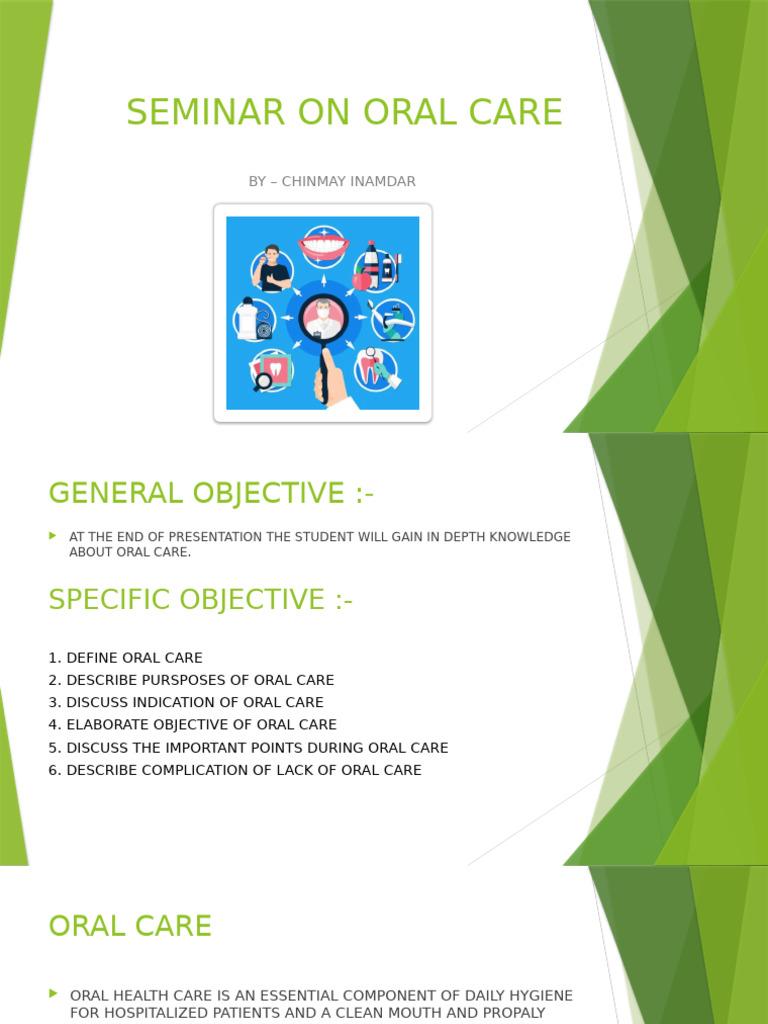 SEMINAR ON ORAL CARE

BY – CHINMAY INAMDAR

GENERAL OBJECTIVE :-

AT THE END OF PRESENTATION THE STUDENT WILL GAIN IN DEPTH KNOWLEDGE ABOUT ORAL CARE.

SPECIFIC OBJECTIVE :-

1. DEFINE ORAL CARE
2. DESCRIBE PURSPOSES OF ORAL CARE
3. DISCUSS INDICATION OF ORAL CARE
4. ELABORATE OBJECTIVE OF ORAL CARE
5. DISCUSS THE IMPORTANT POINTS DURING ORAL CARE
6. DESCRIBE COMPLICATION OF LACK OF ORAL CARE

ORAL CARE

ORAL HEALTH CARE IS AN ESSENTIAL COMPONENT OF DAILY HYGIENE FOR HOSPITALIZED PATIENTS AND A CLEAN MOUTH AND PROPALY